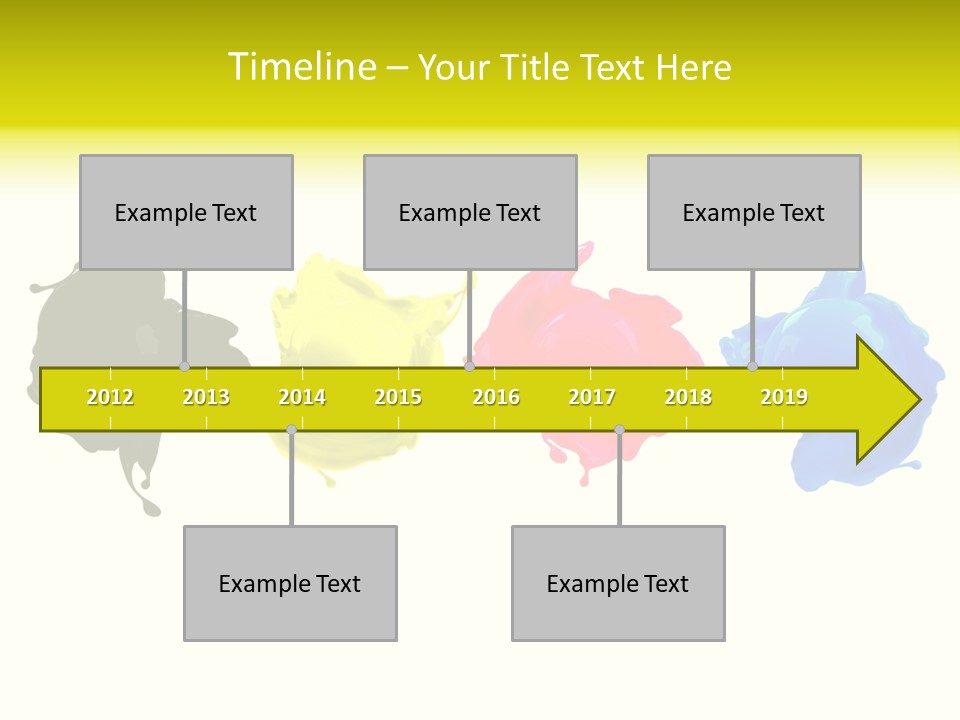 Timeline – Your Title Text Here

Example Text

Example Text

Example Text

2012 2013 2014 2015 2016 2017 2018 2019

Example Text

Example Text